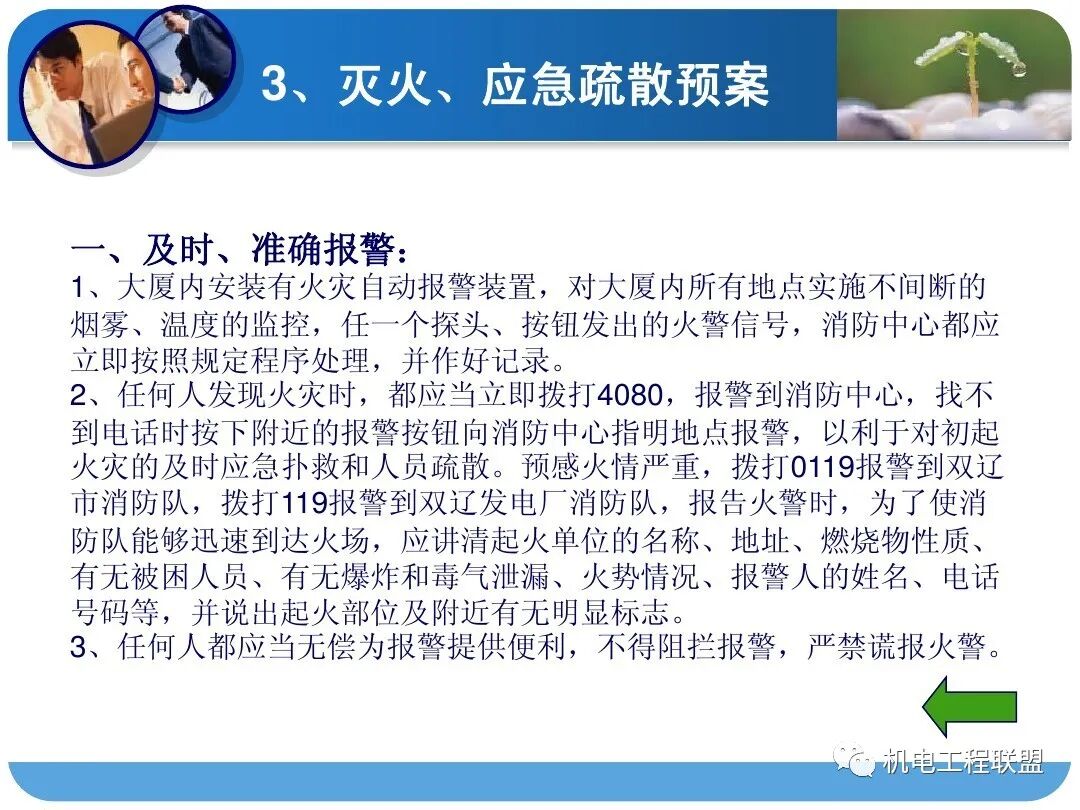 3、灭火、应急疏散预案

一、及时、准确报警：
1、大厦内安装有火灾自动报警装置，对大厦内所有地点实施不间断的烟雾、温度的监控，任一个探头、按钮发出的火警信号，消防中心都应立即按照规定程序处理，并作好记录。
2、任何人发现火灾时，都应当立即拨打4080，报警到消防中心，找不到电话时按下附近的报警按钮向消防中心指明地点报警，以利于对初起火灾的及时应急扑救和人员疏散。预感火情严重，拨打0119报警到双辽市消防队，拨打119报警到双辽发电厂消防队，报告火警时，为了使消防队能够迅速到达火场，应讲清起火单位的名称、地址、燃烧物性质、有无被困人员、有无爆炸和毒气泄漏、火势情况、报警人的姓名、电话号码等，并说出起火部位及附近有无明显标志。
3、任何人都应当无偿为报警提供便利，不得阻拦报警，严禁谎报火警。

机电工程联盟